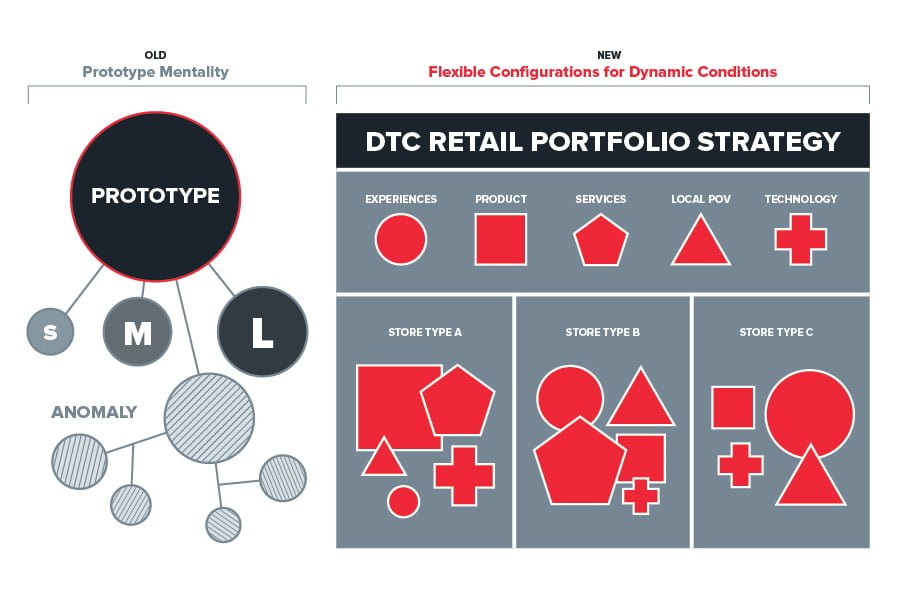 OLD
Prototype Mentality

PROTOTYPE

S

M

L

ANOMALY

NEW
Flexible Configurations for Dynamic Conditions

DTC RETAIL PORTFOLIO STRATEGY

EXPERIENCES

PRODUCT

SERVICES

LOCAL POV

TECHNOLOGY

STORE TYPE A

STORE TYPE B

STORE TYPE C